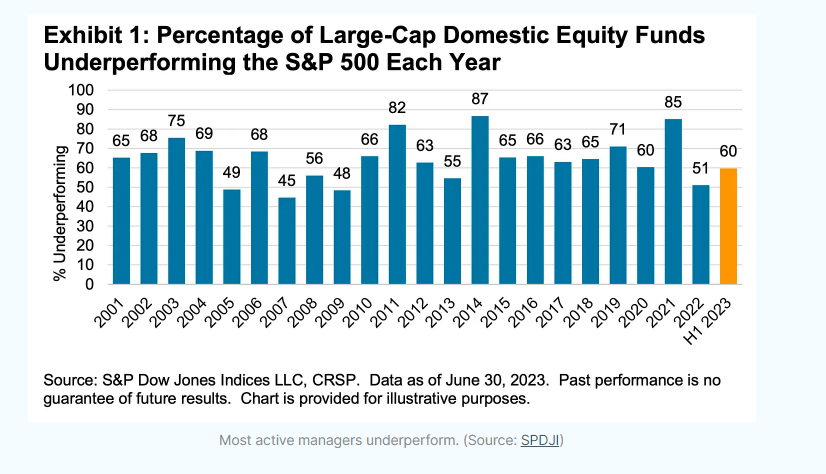 Exhibit 1: Percentage of Large-Cap Domestic Equity Funds Underperforming the S&P 500 Each Year

% Underperforming

100
90
80
70
60
50
40
30
20
10
0

65 68 75 69 49 68 45 56 48 66 82 63 55 87 65 66 63 65 71 60 85 51 60

2001 2002 2003 2004 2005 2006 2007 2008 2009 2010 2011 2012 2013 2014 2015 2016 2017 2018 2019 2020 2021 2022 H1 2023

Source: S&P Dow Jones Indices LLC, CRSP. Data as of June 30, 2023. Past performance is no guarantee of future results. Chart is provided for illustrative purposes.

Most active managers underperform. (Source: SPDJI)